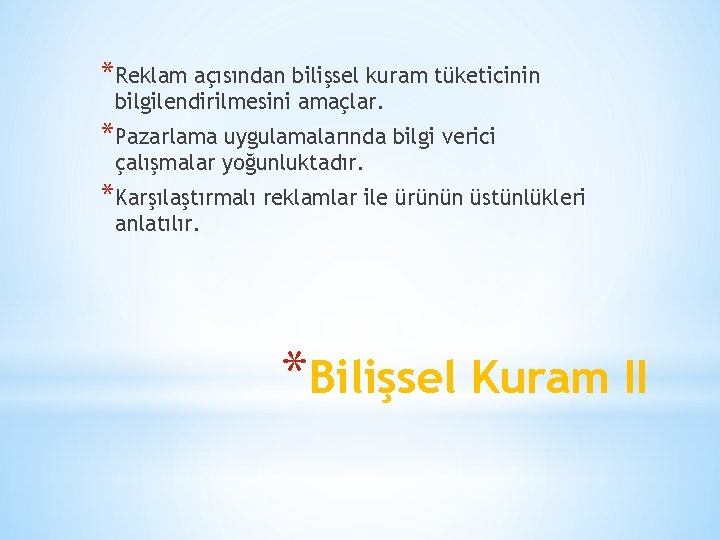 *Reklam açısından bilişsel kuram tüketicinin bilgilendirilmesini amaçlar.

*Pazarlama uygulamalarında bilgi verici çalışmalar yoğunluktadır.

*Karşılaştırmalı reklamlar ile ürünün üstünlükleri anlatılır.

*Bilişsel Kuram II